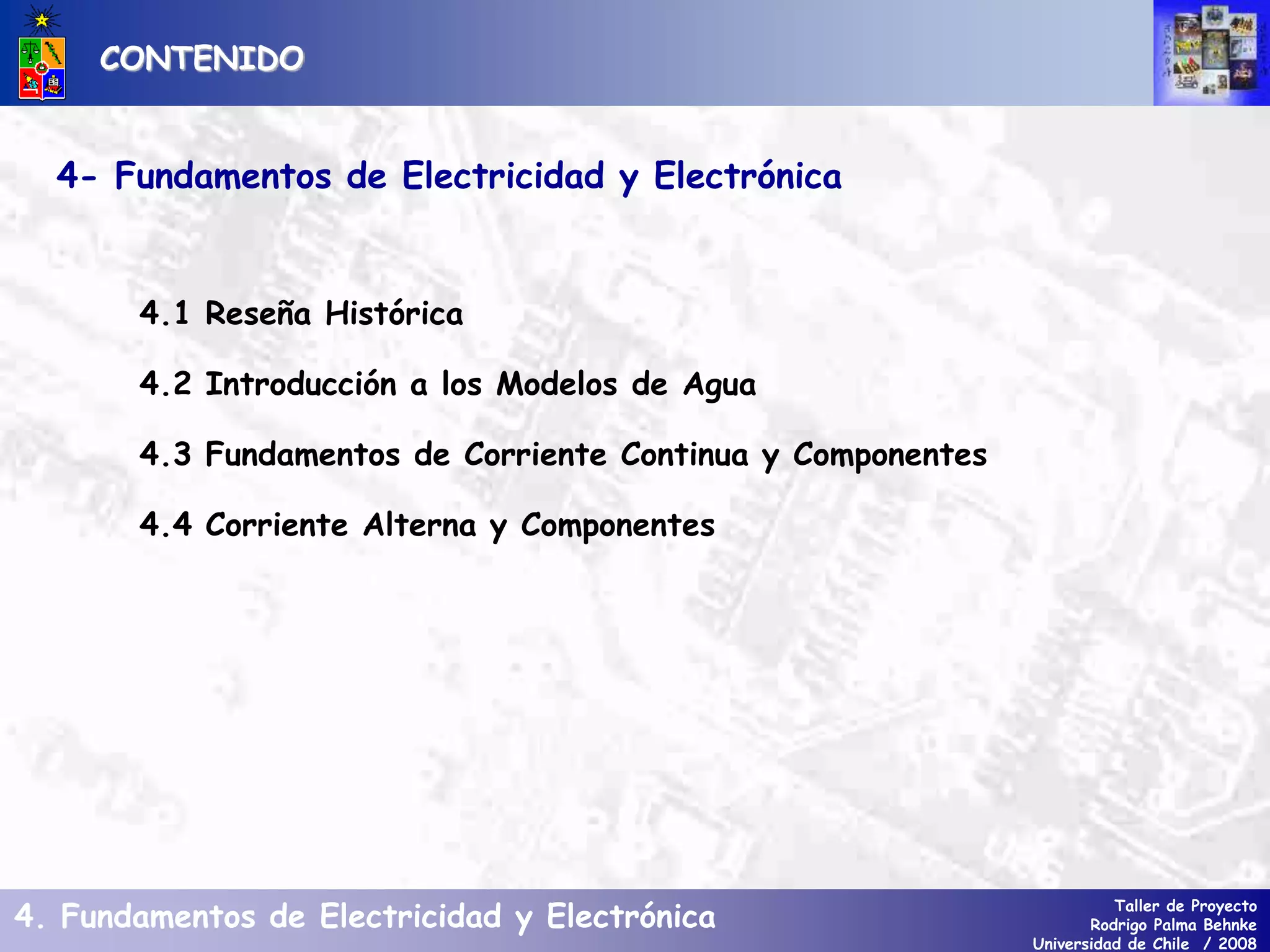 CONTENIDO

4- Fundamentos de Electricidad y Electrónica

4.1 Reseña Histórica

4.2 Introducción a los Modelos de Agua

4.3 Fundamentos de Corriente Continua y Componentes

4.4 Corriente Alterna y Componentes

4. Fundamentos de Electricidad y Electrónica

Taller de Proyecto
Rodrigo Palma Behnke
Universidad de Chile / 2008